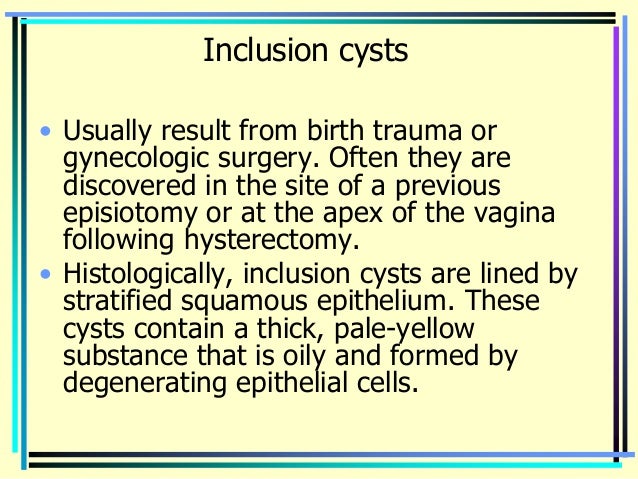 Inclusion cysts

• Usually result from birth trauma or gynecologic surgery. Often they are discovered in the site of a previous episiotomy or at the apex of the vagina following hysterectomy.
• Histologically, inclusion cysts are lined by stratified squamous epithelium. These cysts contain a thick, pale-yellow substance that is oily and formed by degenerating epithelial cells.